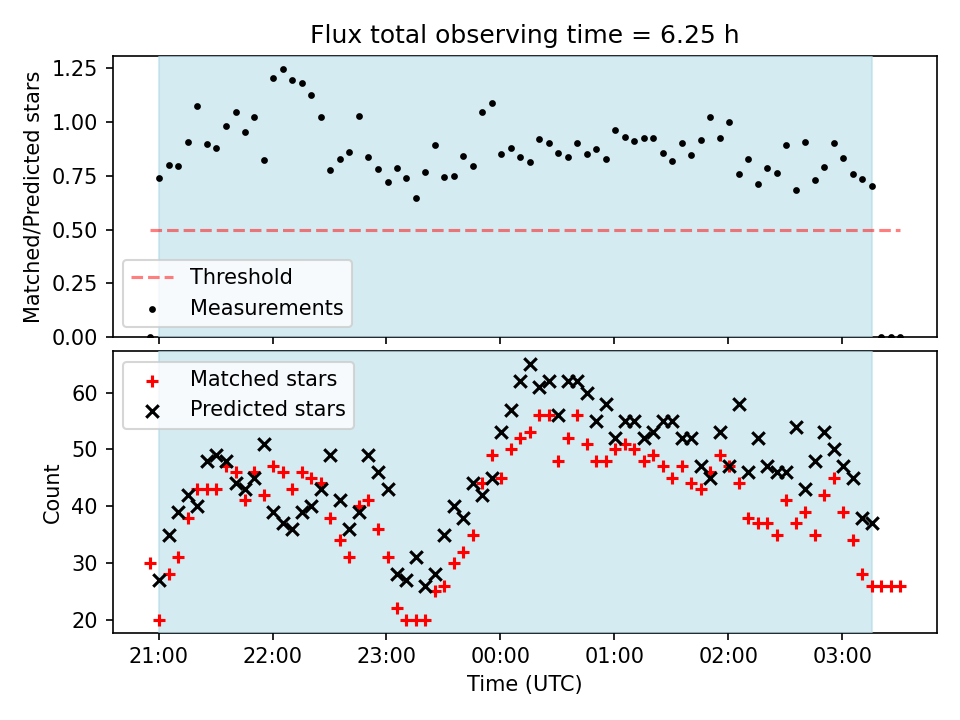 Flux total observing time = 6.25 h

Matched/Predicted stars

1.25
1.00
0.75
0.50
0.25
0.00

Threshold
Measurements

Matched stars
Predicted stars

Count

60
50
40
30
20

21:00
22:00
23:00
00:00
01:00
02:00
03:00

Time (UTC)